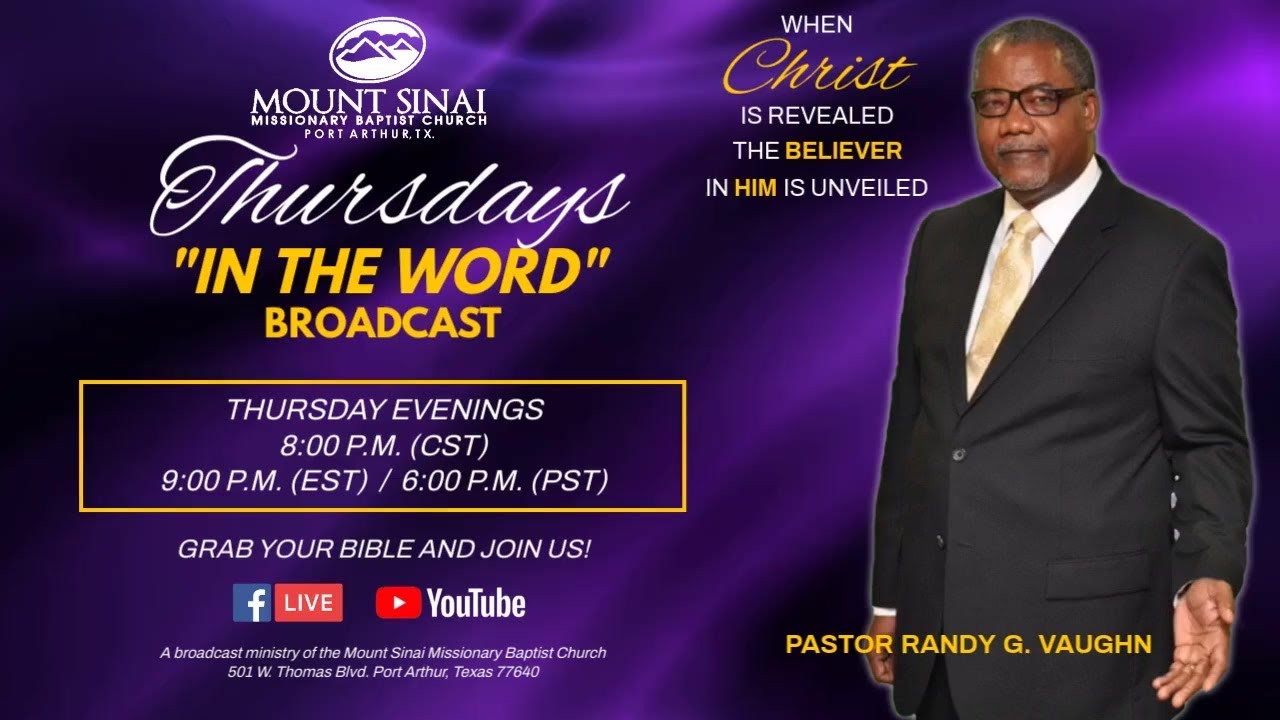 MOUNT SINAI
MISSIONARY BAPTIST CHURCH
PORT ARTHUR, TX.

Thursdays
"IN THE WORD"
BROADCAST

THURSDAY EVENINGS
8:00 P.M. (CST)
9:00 P.M. (EST) / 6:00 P.M. (PST)

GRAB YOUR BIBLE AND JOIN US!

f LIVE YouTube

A broadcast ministry of the Mount Sinai Missionary Baptist Church
501 W. Thomas Blvd. Port Arthur, Texas 77640

WHEN
Christ
IS REVEALED
THE BELIEVER
IN HIM IS UNVEILED

PASTOR RANDY G. VAUGHN